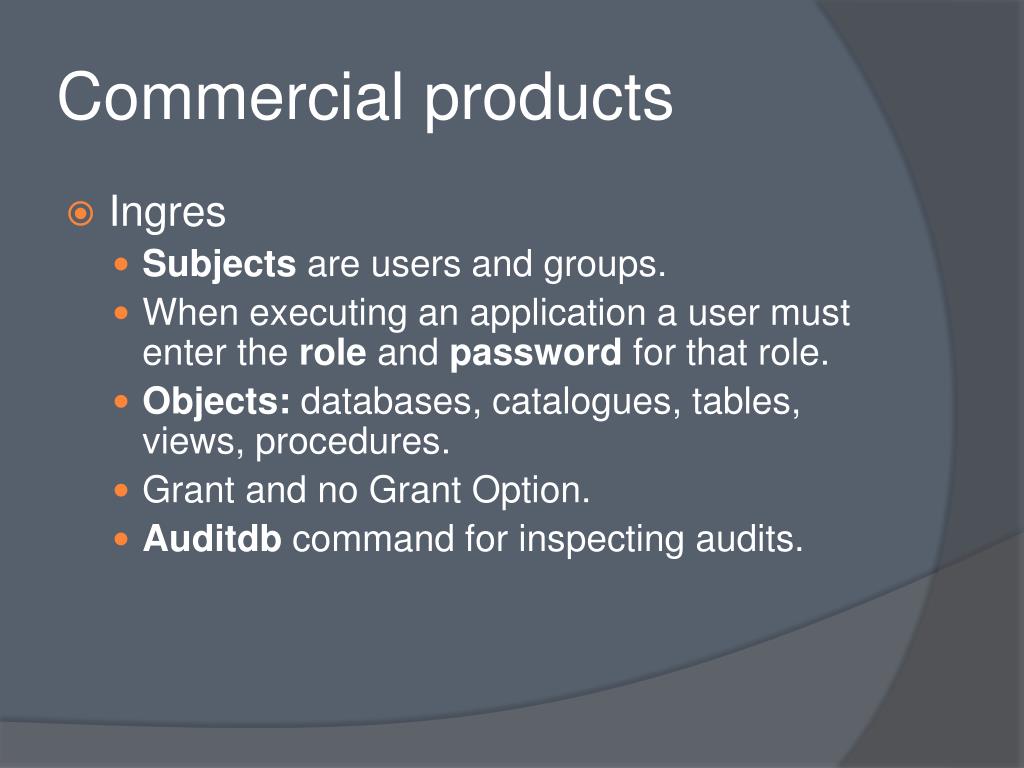 Commercial products

Ingres

Subjects are users and groups.

When executing an application a user must enter the role and password for that role.

Objects: databases, catalogues, tables, views, procedures.

Grant and no Grant Option.

Auditdb command for inspecting audits.